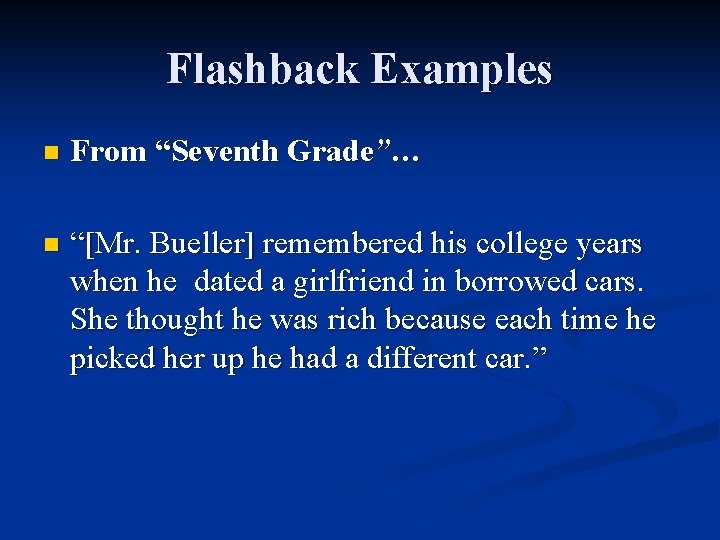 Flashback Examples

From “Seventh Grade”…

“[Mr. Bueller] remembered his college years when he dated a girlfriend in borrowed cars. She thought he was rich because each time he picked her up he had a different car.”